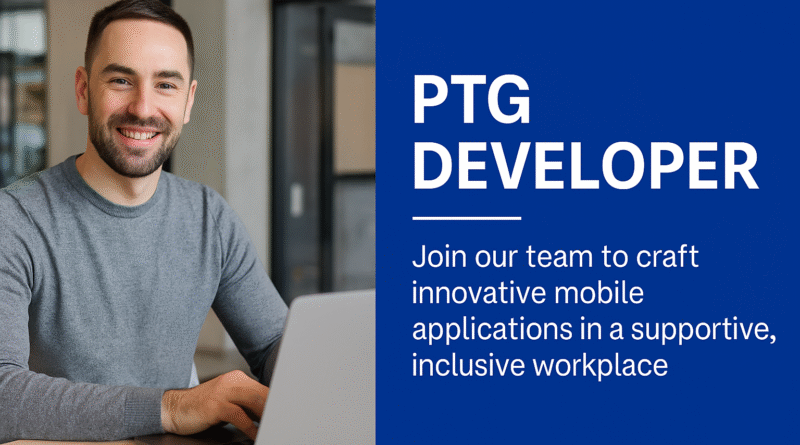 PTG DEVELOPER

Join our team to craft innovative mobile applications in a supportive, inclusive workplace